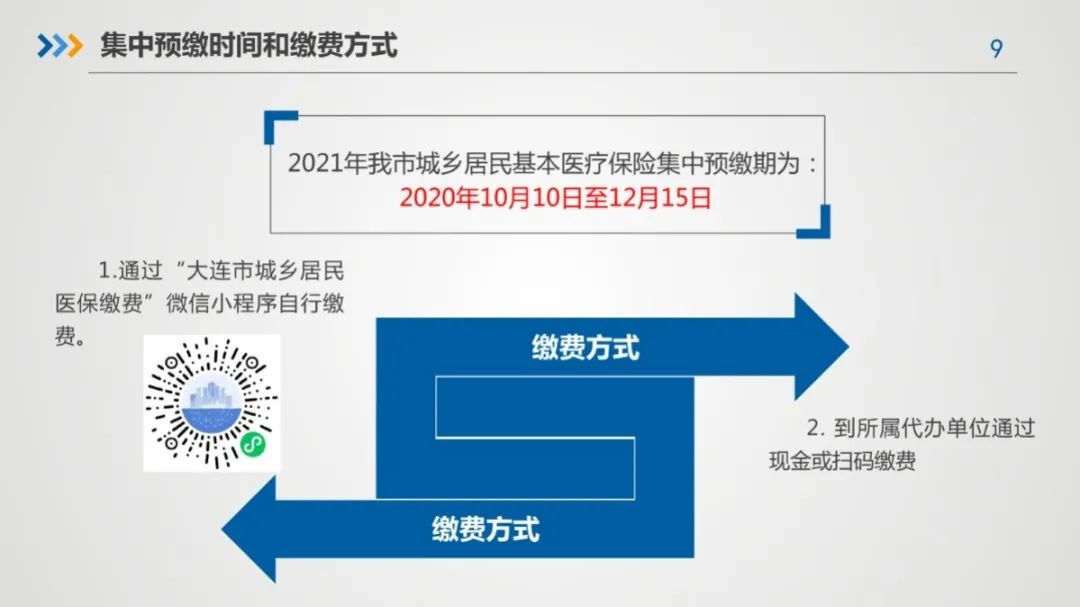 集中预缴时间和缴费方式

9

2021年我市城乡居民基本医疗保险集中预缴期为：
2020年10月10日至12月15日

1.通过“大连市城乡居民医保缴费”微信小程序自行缴费。

缴费方式

2. 到所属代办单位通过现金或扫码缴费

缴费方式